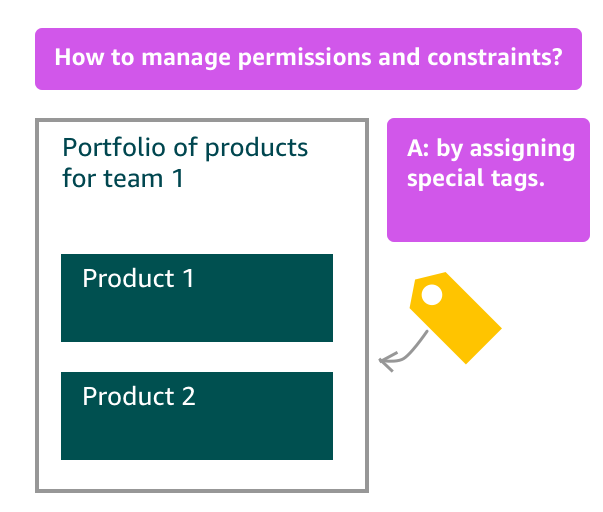 How to manage permissions and constraints?

Portfolio of products for team 1

Product 1

Product 2

A: by assigning special tags.